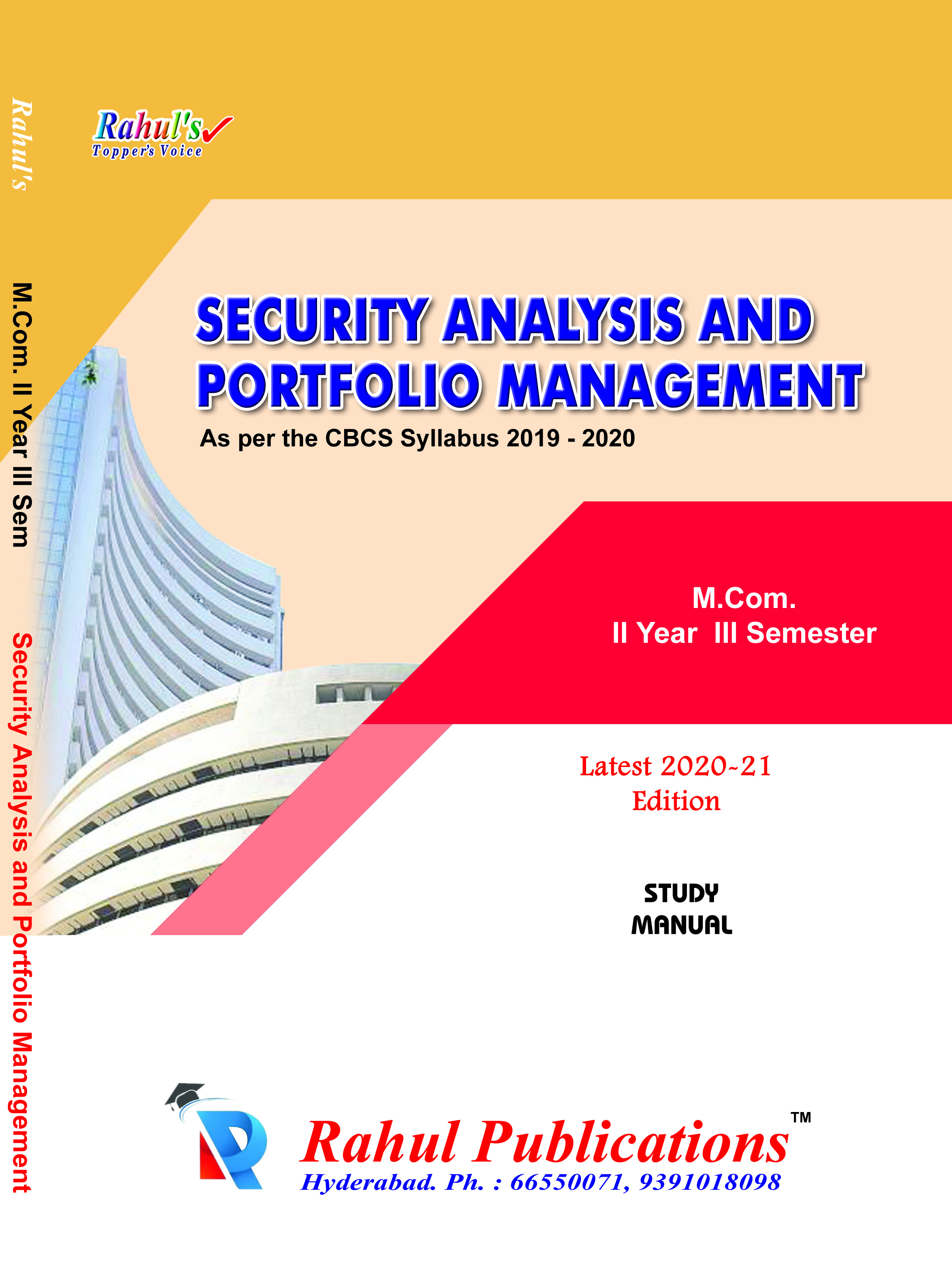 Rahul's

M.Com. II Year III Sem

Security Analysis and Portfolio Management

Rahul's
Topper's Voice

SECURITY ANALYSIS AND PORTFOLIO MANAGEMENT

As per the CBCS Syllabus 2019 - 2020

M.Com.
II Year III Semester

Latest 2020-21
Edition

STUDY
MANUAL

Rahul Publications™
Hyderabad. Ph. : 66550071, 9391018098